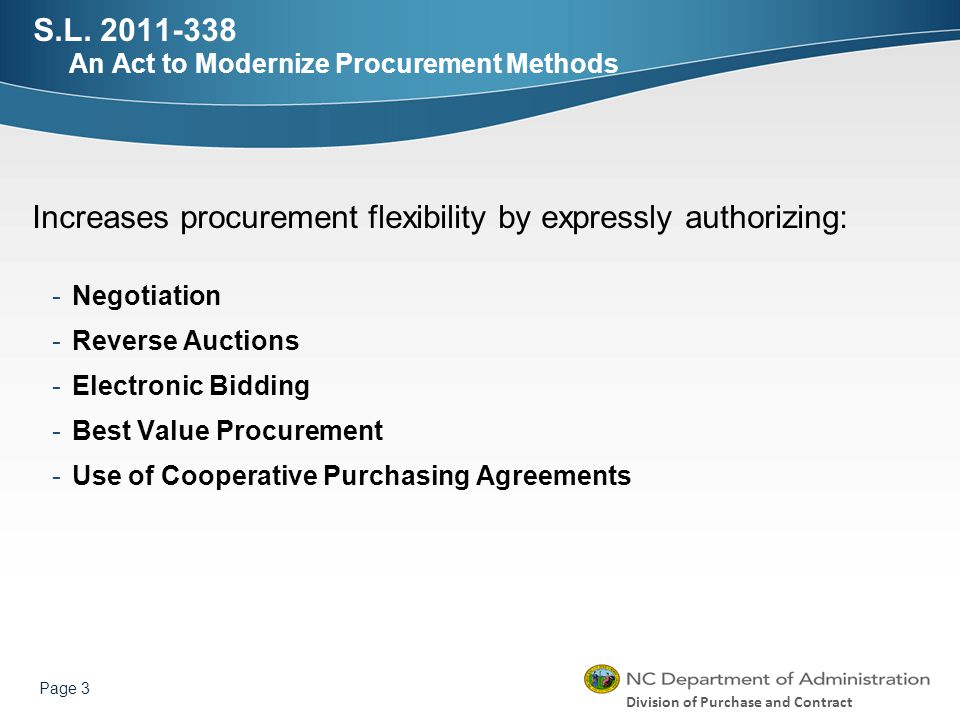 S.L. 2011-338
An Act to Modernize Procurement Methods

Increases procurement flexibility by expressly authorizing:

- Negotiation
- Reverse Auctions
- Electronic Bidding
- Best Value Procurement
- Use of Cooperative Purchasing Agreements

Page 3

NC Department of Administration
Division of Purchase and Contract